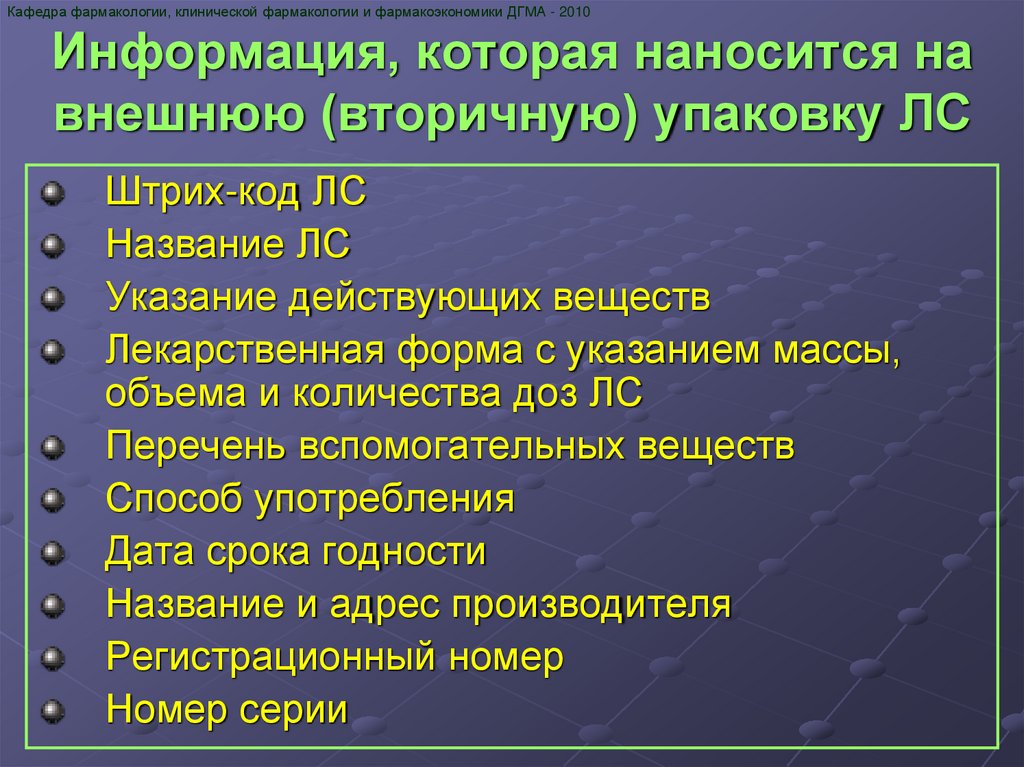 Кафедра фармакологии, клинической фармакологии и фармакоэкономики ДГМА - 2010

Информация, которая наносится на внешнюю (вторичную) упаковку ЛС

Штрих-код ЛС
Название ЛС
Указание действующих веществ
Лекарственная форма с указанием массы, объема и количества доз ЛС
Перечень вспомогательных веществ
Способ употребления
Дата срока годности
Название и адрес производителя
Регистрационный номер
Номер серии